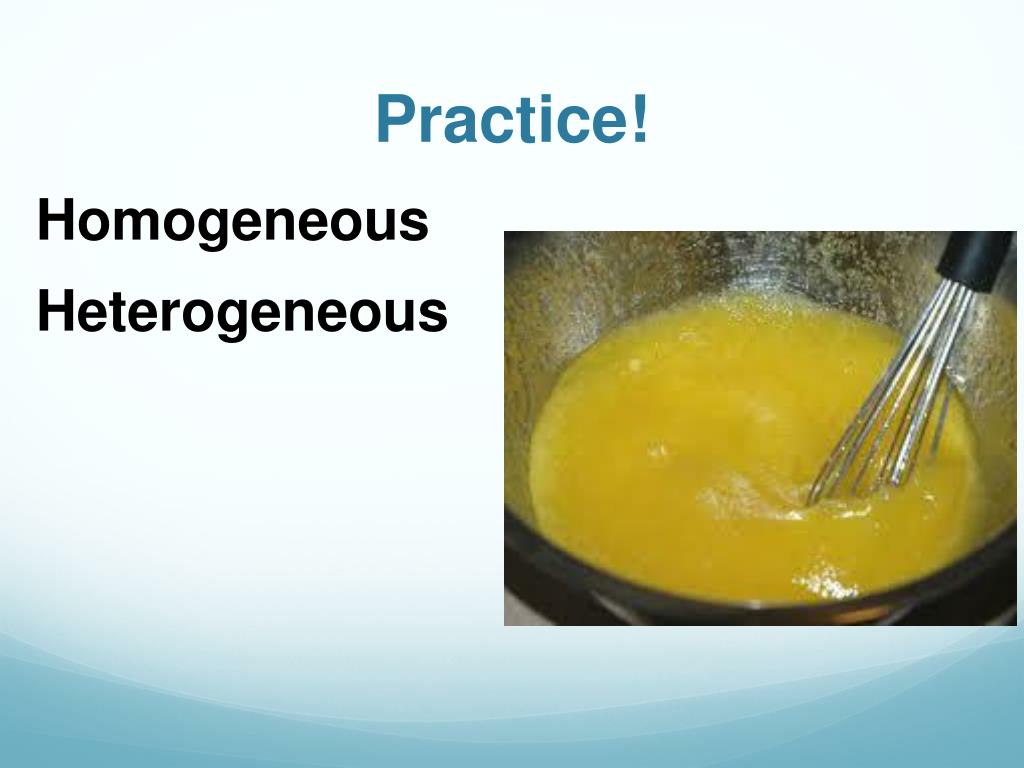 Practice!

Homogeneous

Heterogeneous